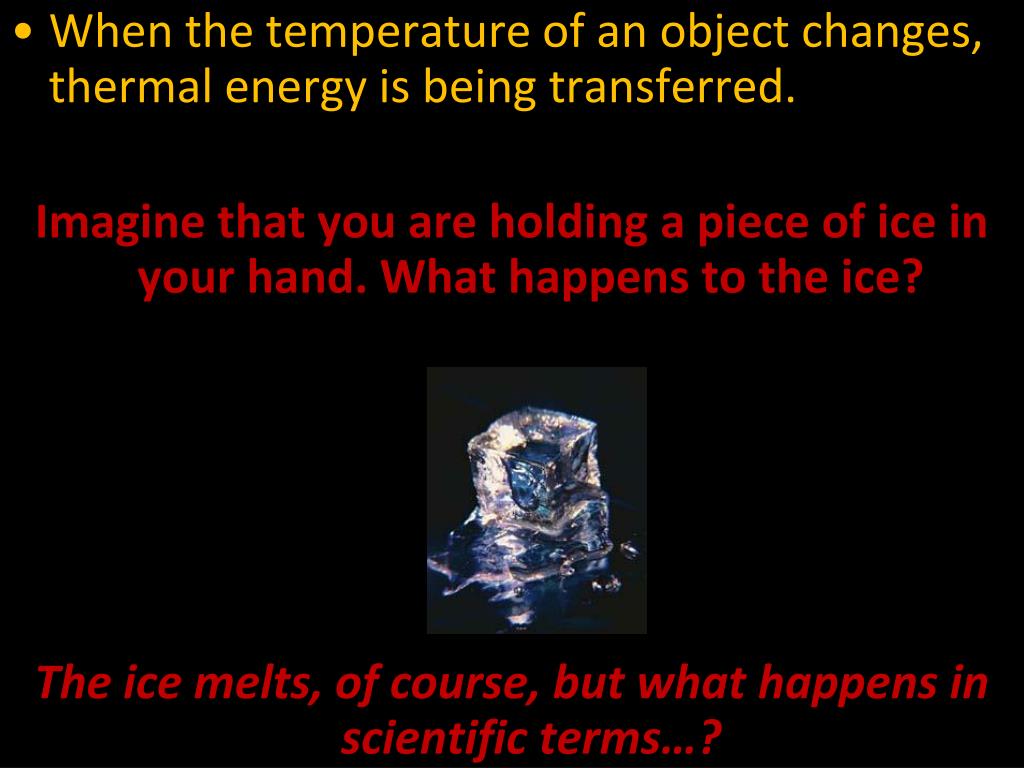 • When the temperature of an object changes, thermal energy is being transferred.

Imagine that you are holding a piece of ice in your hand. What happens to the ice?

The ice melts, of course, but what happens in scientific terms…?